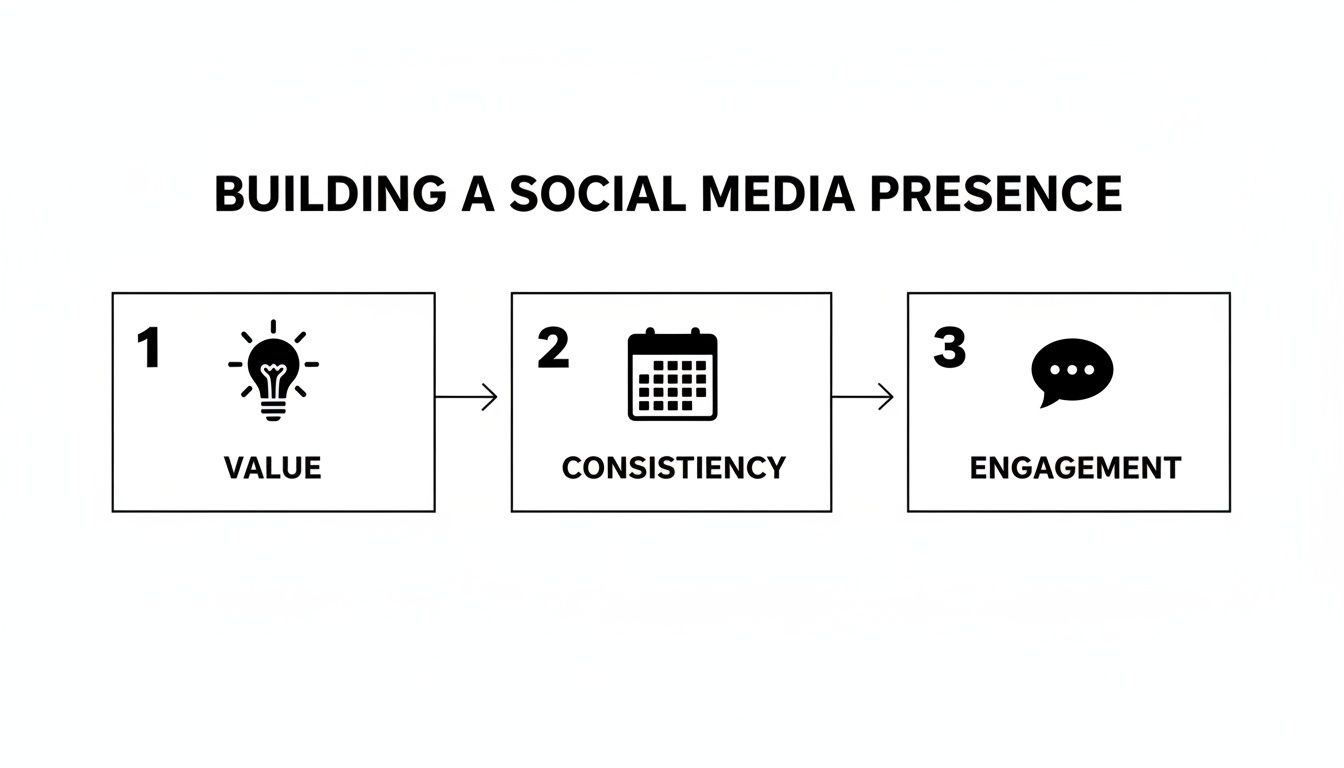 BUILDING A SOCIAL MEDIA PRESENCE

1
VALUE

2
CONSISTIENCY

3
ENGAGEMENT